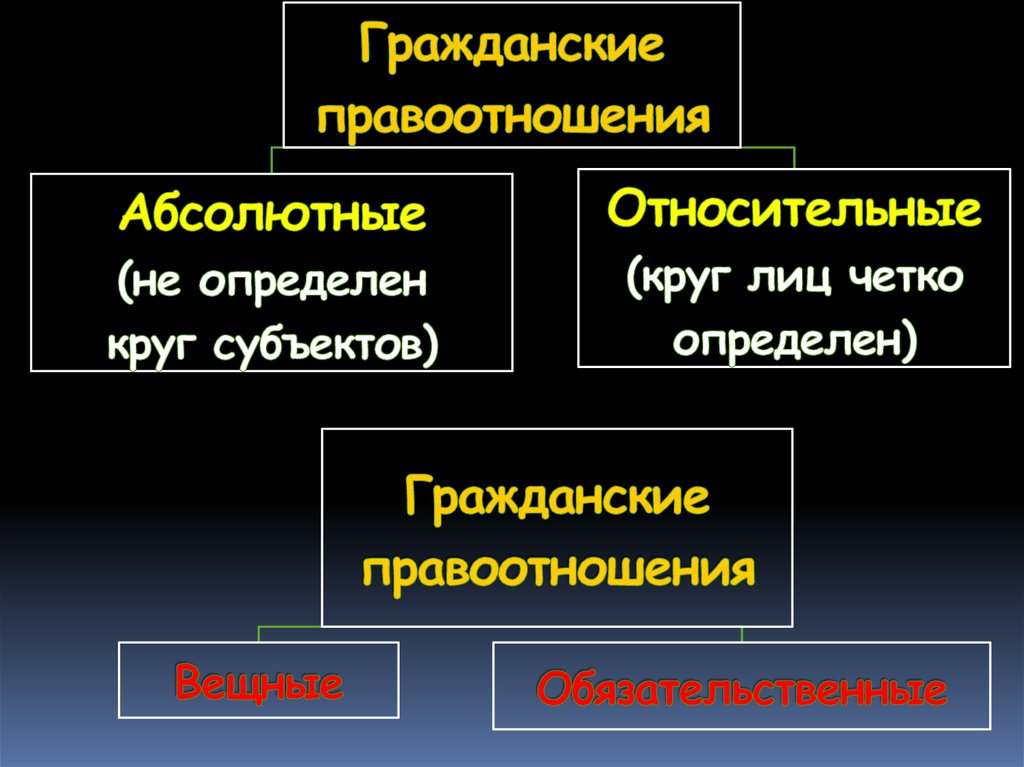 Гражданские правоотношения

Абсолютные (не определен круг субъектов)

Относительные (круг лиц четко определен)

Гражданские правоотношения

Вещные

Обязательственные